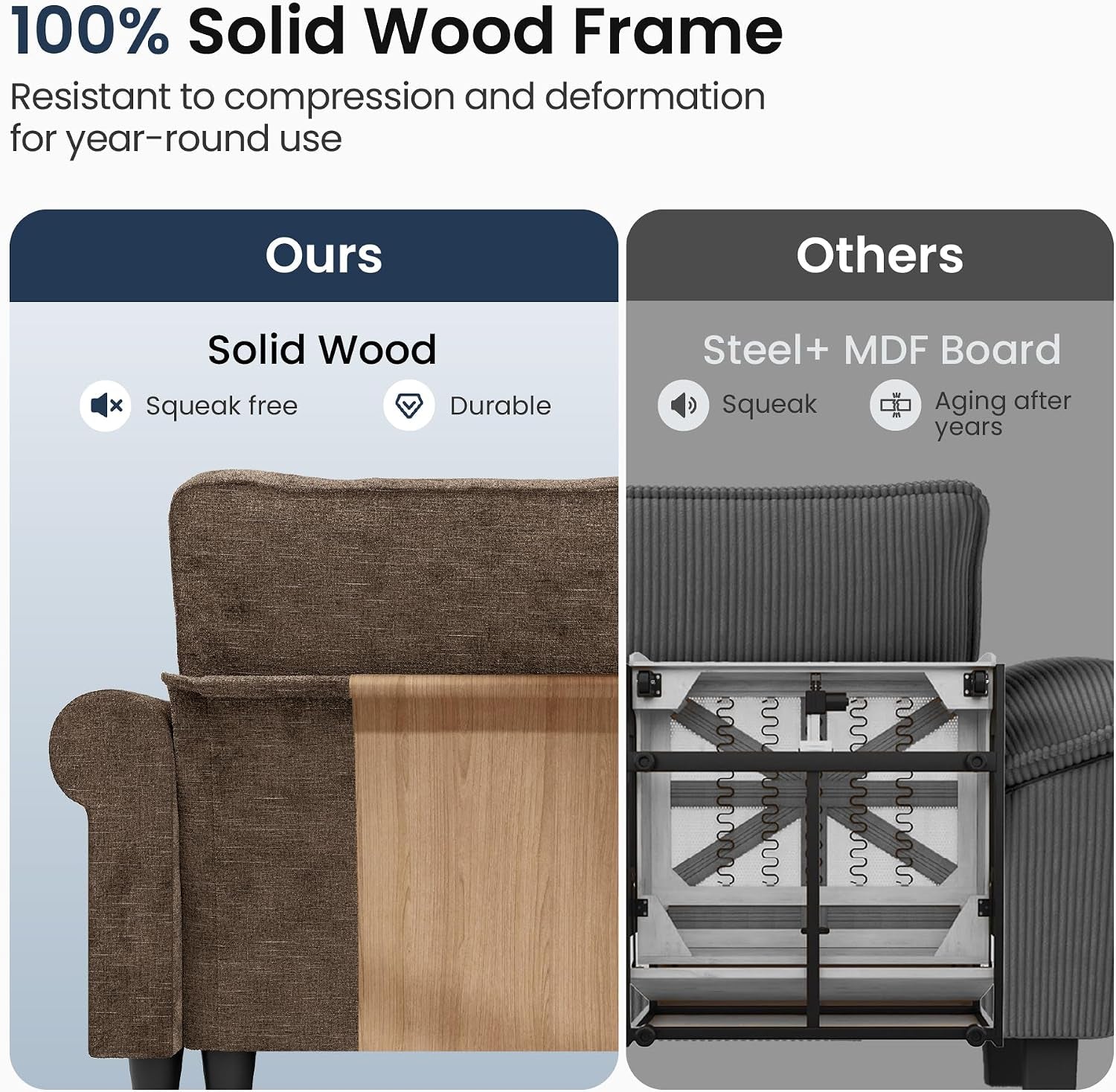 100% Solid Wood Frame

Resistant to compression and deformation for year-round use

Ours

Solid Wood

Squeak free

Durable

Others

Steel+ MDF Board

Squeak

Aging after years